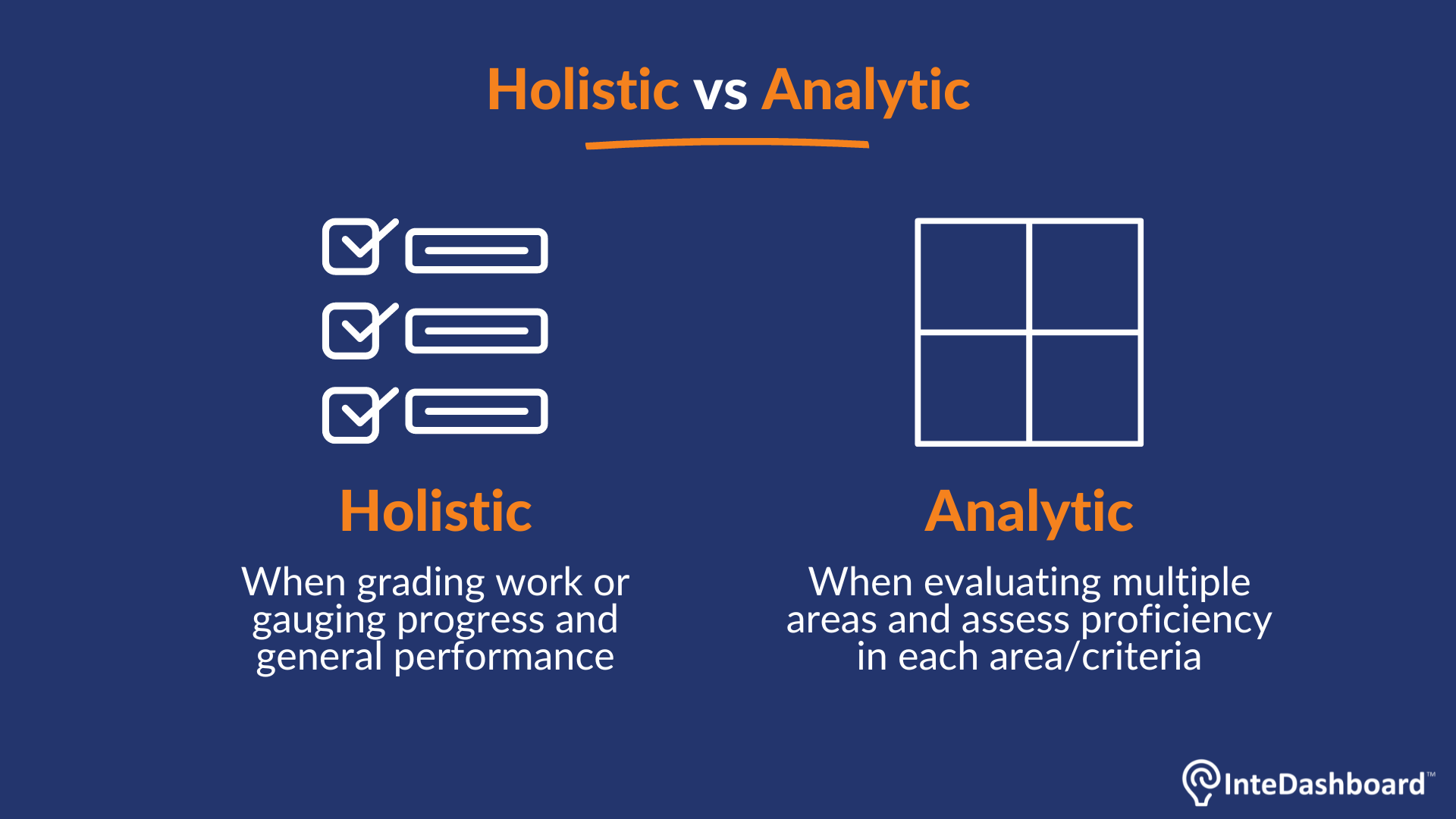 Holistic vs Analytic

Holistic

When grading work or gauging progress and general performance

Analytic

When evaluating multiple areas and assess proficiency in each area/criteria

InteDashboard™